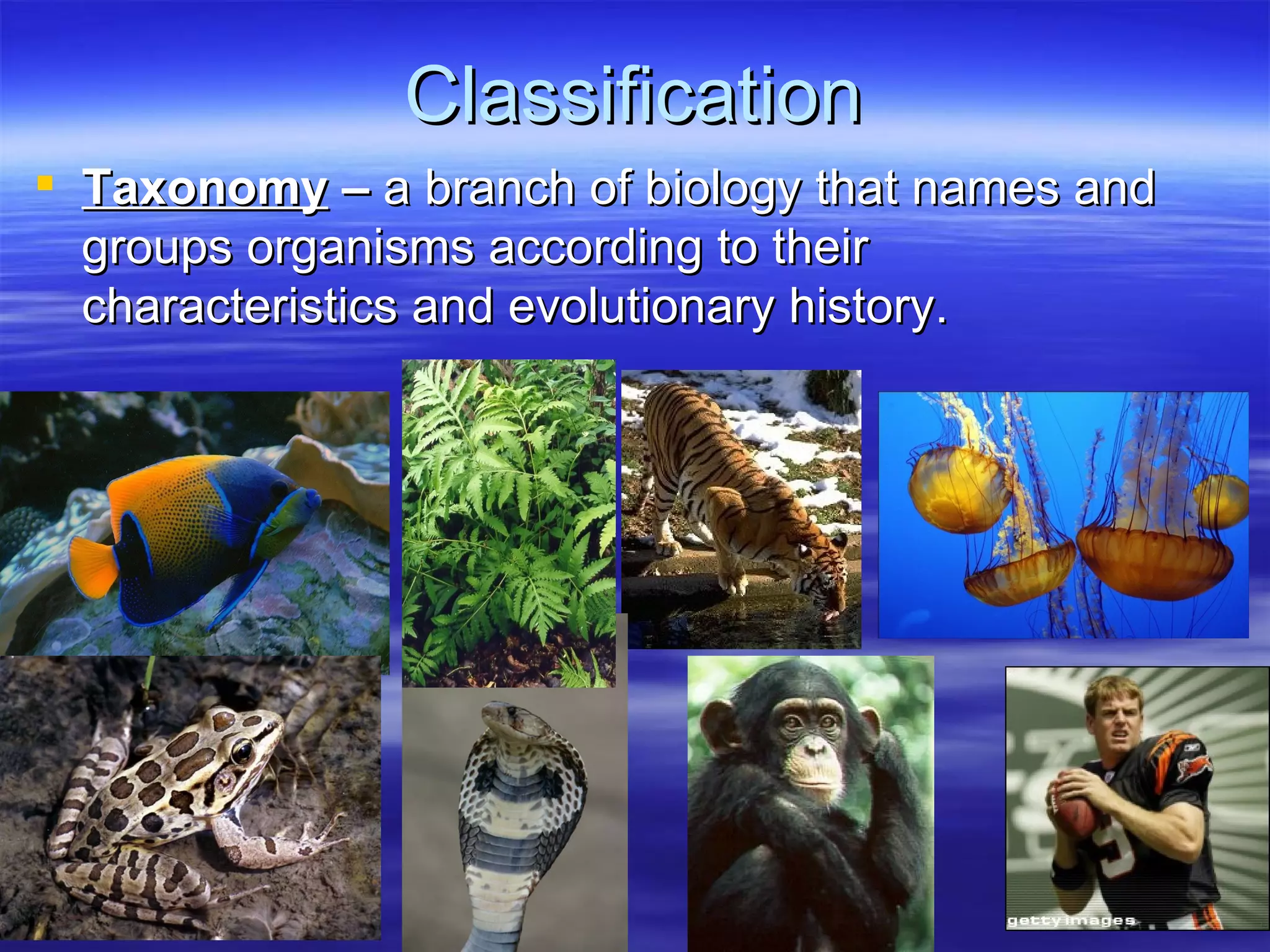 Classification

Taxonomy – a branch of biology that names and groups organisms according to their characteristics and evolutionary history.

getty images